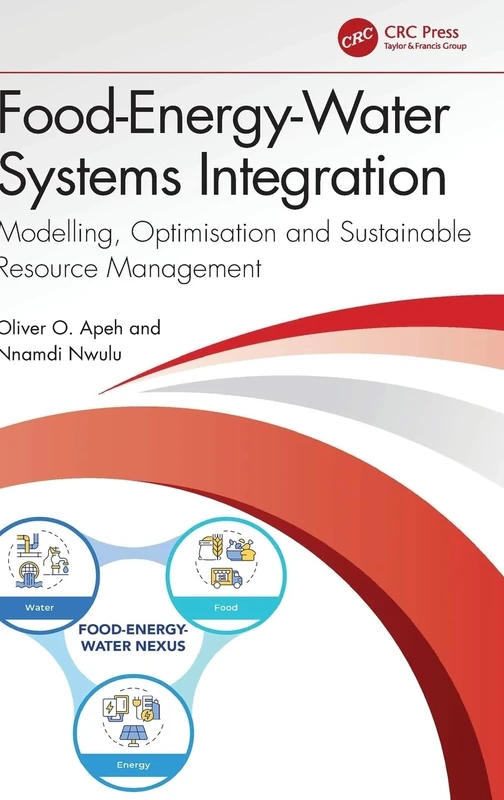 CRC CRC Press
Taylor & Francis Group

Food-Energy-Water Systems Integration

Modelling, Optimisation and Sustainable Resource Management

Oliver O. Apeh and Nnamdi Nwulu

Water

Food

FOOD-ENERGY-WATER NEXUS

Energy